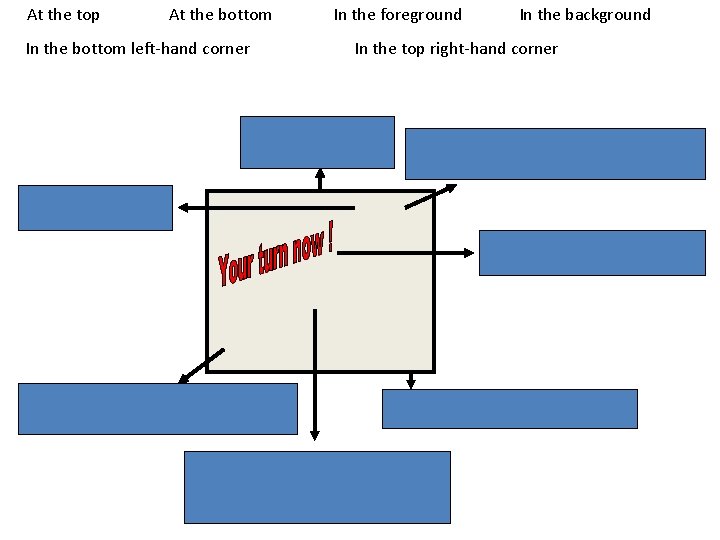 At the top At the bottom In the foreground In the background

In the bottom left-hand corner In the top right-hand corner

Your turn now !